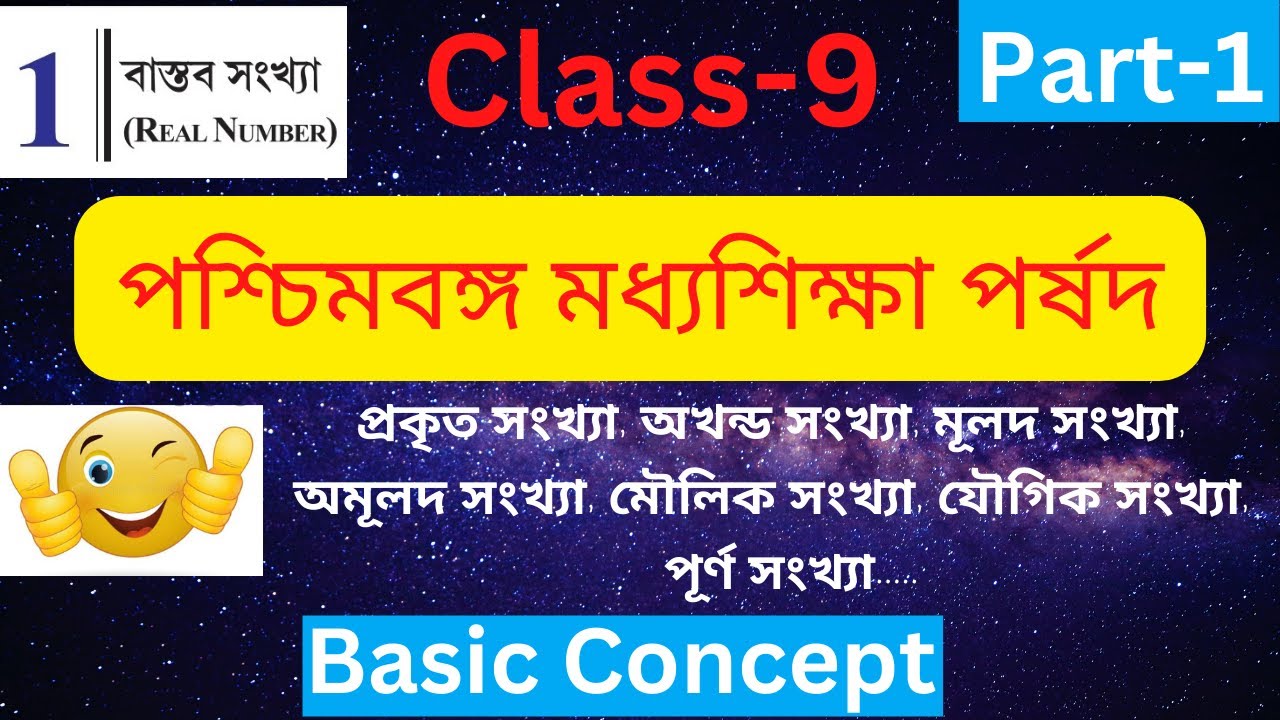 1 বাস্তব সংখ্যা (REAL NUMBER)

Class-9

Part-1

পশ্চিমবঙ্গ মধ্যশিক্ষা পর্ষদ

প্রকৃত সংখ্যা, অখন্ড সংখ্যা, মূলদ সংখ্যা, অমূলদ সংখ্যা, মৌলিক সংখ্যা, যৌগিক সংখ্যা, পূর্ণ সংখ্যা.....

Basic Concept